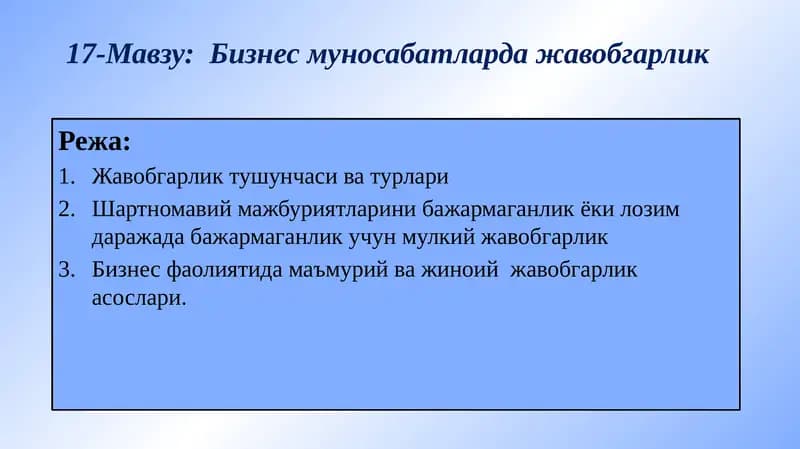 17-Мавзу: Бизнес муносабатларда жавобгарлик

Режа:

1. Жавобгарлик тушунчаси ва турлари
2. Шартномавий мажбуриятларини бажармаганлик ёки лозим даражада бажармаганлик учун мулкий жавобгарлик
3. Бизнес фаолиятида маъмурий ва жиноий жавобгарлик асослари.